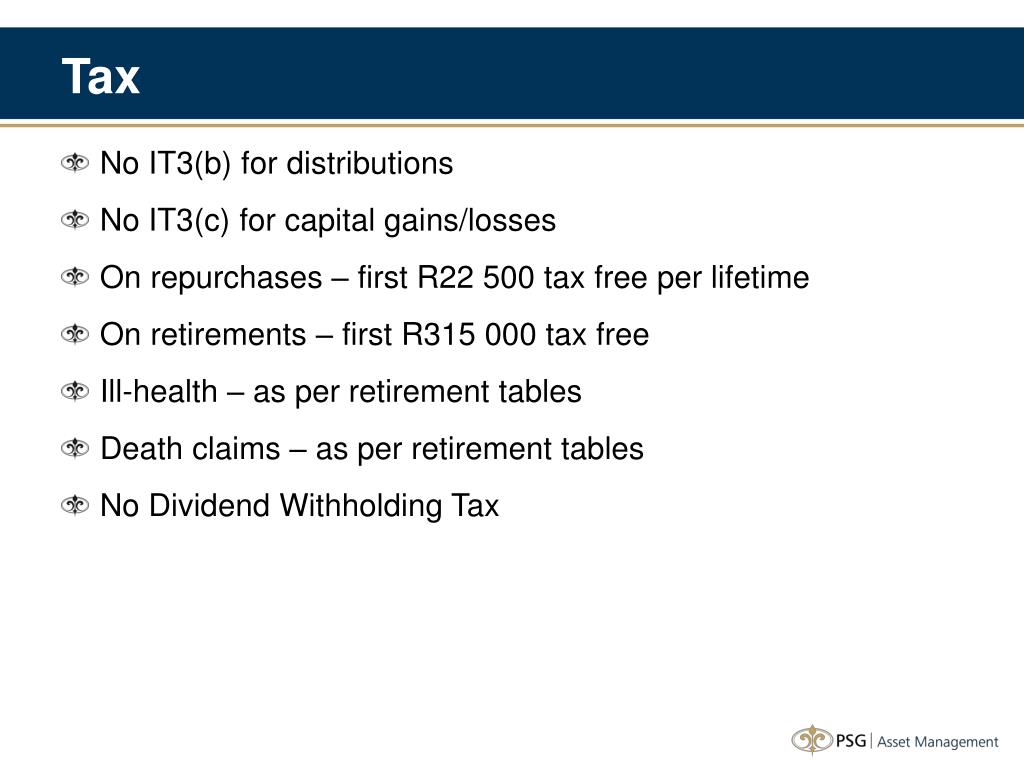 Tax

No IT3(b) for distributions

No IT3(c) for capital gains/losses

On repurchases – first R22 500 tax free per lifetime

On retirements – first R315 000 tax free

Ill-health – as per retirement tables

Death claims – as per retirement tables

No Dividend Withholding Tax

PSG | Asset Management